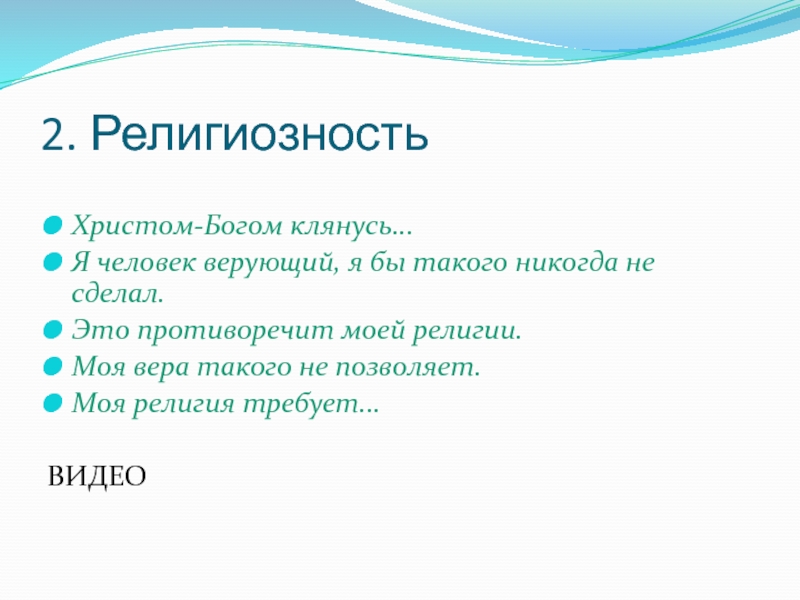 2. Религиозность

Христом-Богом клянусь…
Я человек верующий, я бы такого никогда не сделал.
Это противоречит моей религии.
Моя вера такого не позволяет.
Моя религия требует…

ВИДЕО